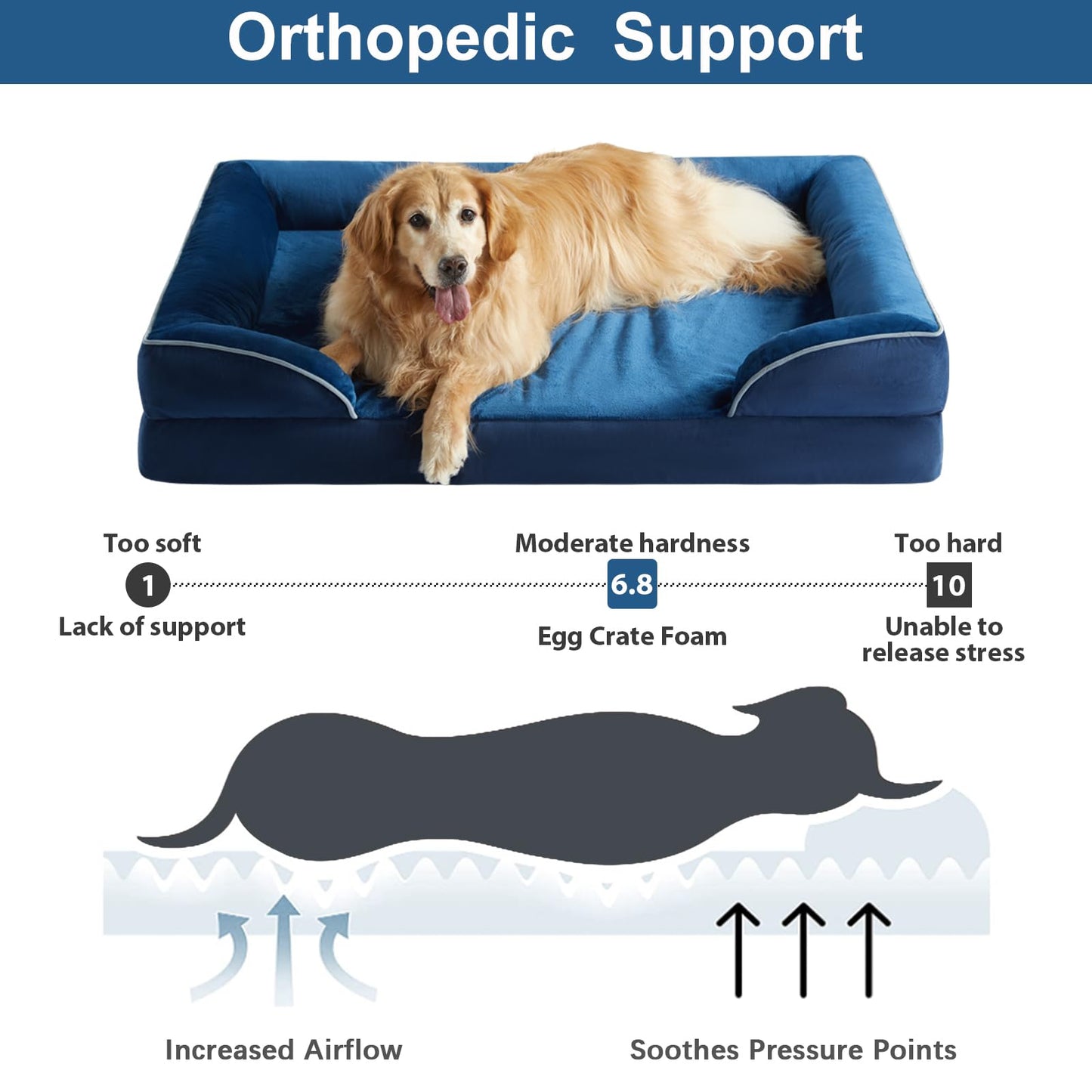 Orthopedic Support

Too soft
1
Lack of support

Moderate hardness
6.8
Egg Crate Foam

Too hard
10
Unable to release stress

Increased Airflow

Soothes Pressure Points